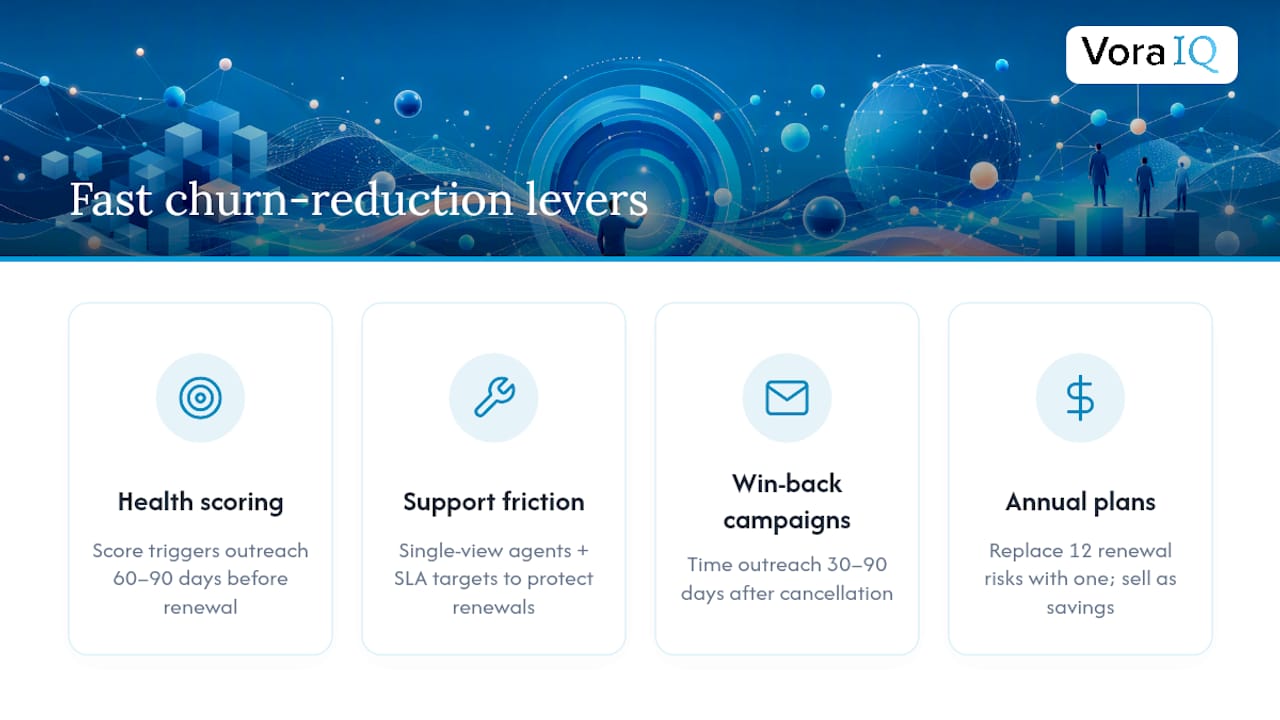 Vora IQ

Fast churn-reduction levers

Health scoring

Score triggers outreach 60–90 days before renewal

Support friction

Single-view agents + SLA targets to protect renewals

Win-back campaigns

Time outreach 30–90 days after cancellation

Annual plans

Replace 12 renewal risks with one; sell as savings